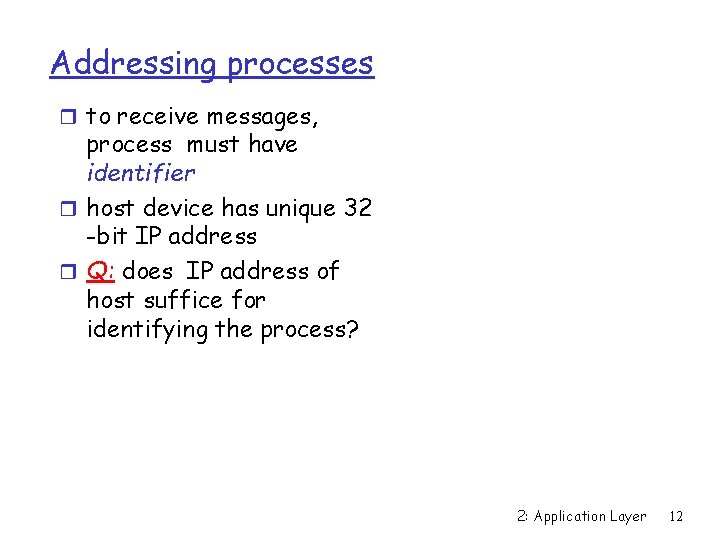 Addressing processes

❒ to receive messages, process must have identifier

❒ host device has unique 32 -bit IP address

❒ Q: does IP address of host suffice for identifying the process?

2: Application Layer 12